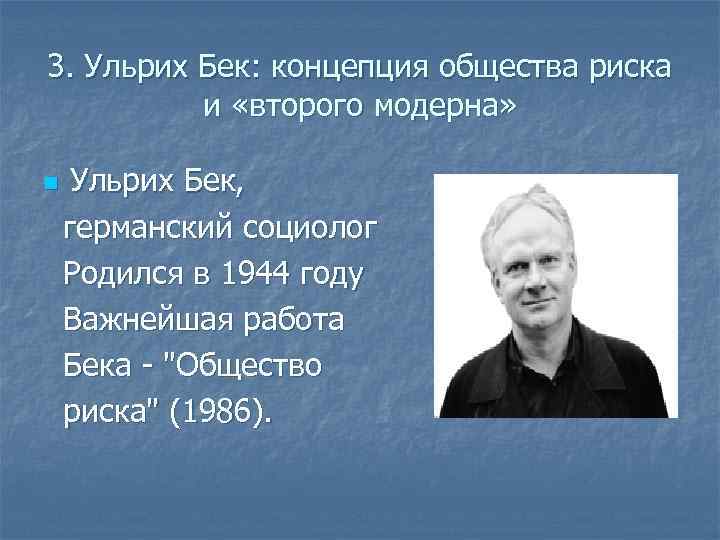 3. Ульрих Бек: концепция общества риска и «второго модерна»

Ульрих Бек, германский социолог Родился в 1944 году Важнейшая работа Бека - "Общество риска" (1986).